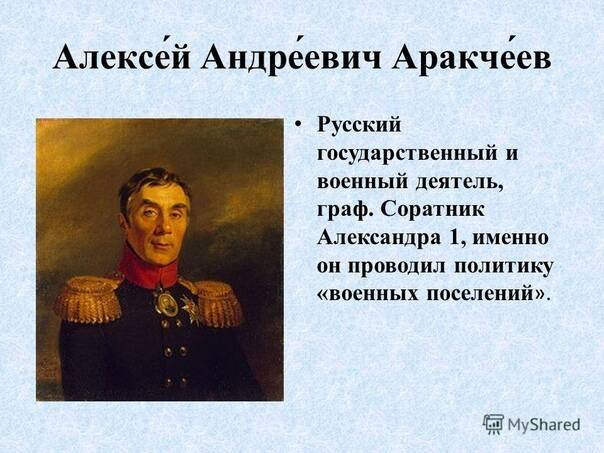 Алексе́й Андре́евич Аракче́ев

• Русский государственный и военный деятель, граф. Соратник Александра 1, именно он проводил политику «военных поселений».

MyShared